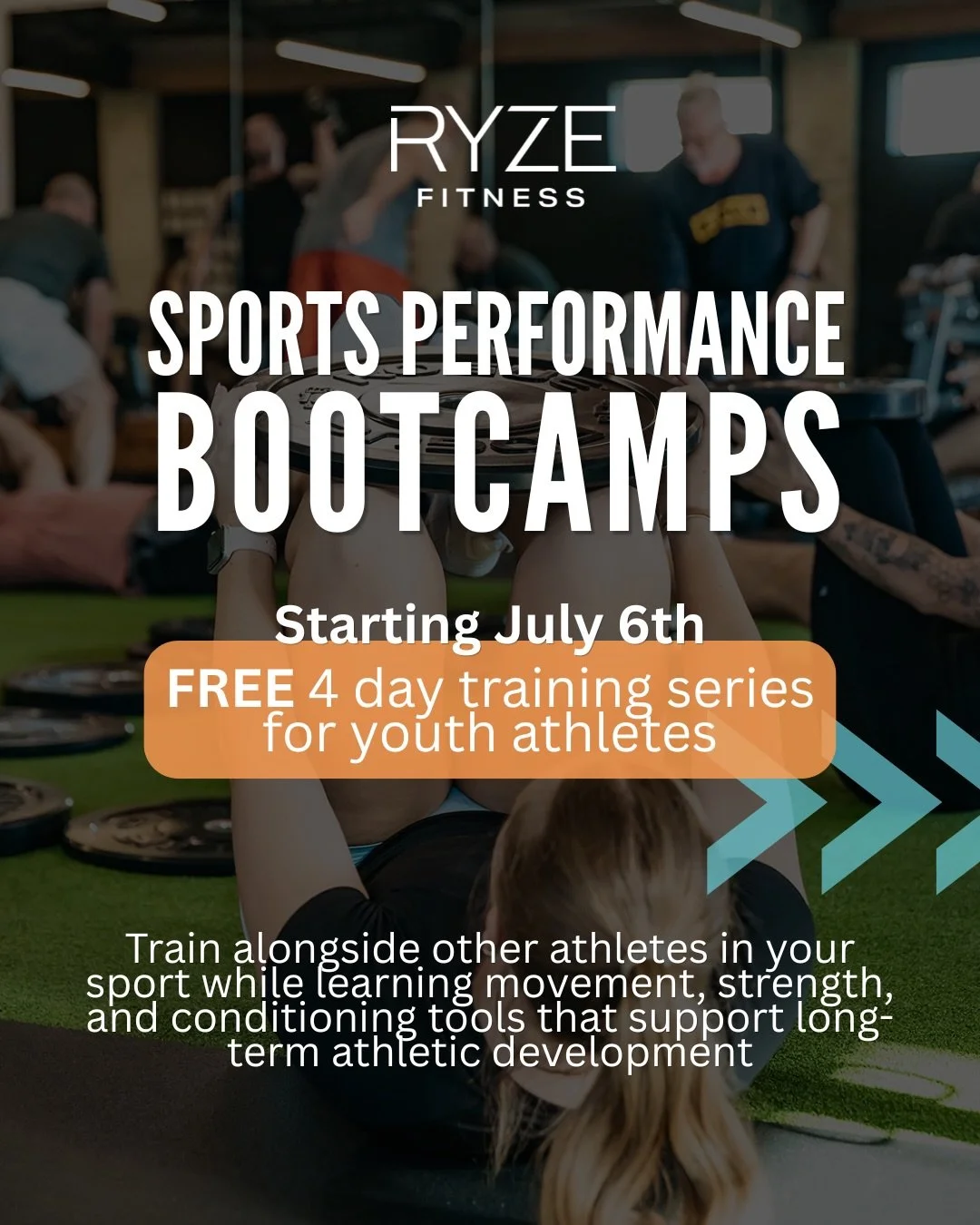 RYZE
FITNESS

SPORTS PERFORMANCE
BOOTCAMPS

Starting July 6th

FREE 4 day training series for youth athletes

Train alongside other athletes in your sport while learning movement, strength, and conditioning tools that support long-term athletic development